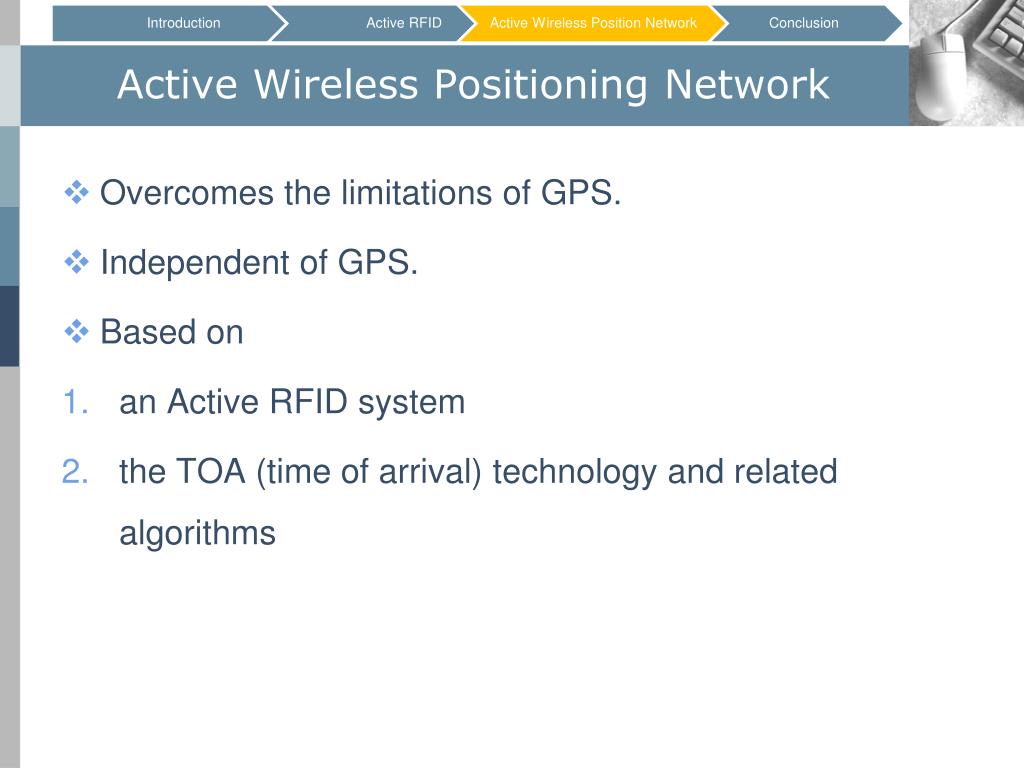 Introduction Active RFID Active Wireless Position Network Conclusion

Active Wireless Positioning Network

❖ Overcomes the limitations of GPS.

❖ Independent of GPS.

❖ Based on

1. an Active RFID system

2. the TOA (time of arrival) technology and related algorithms